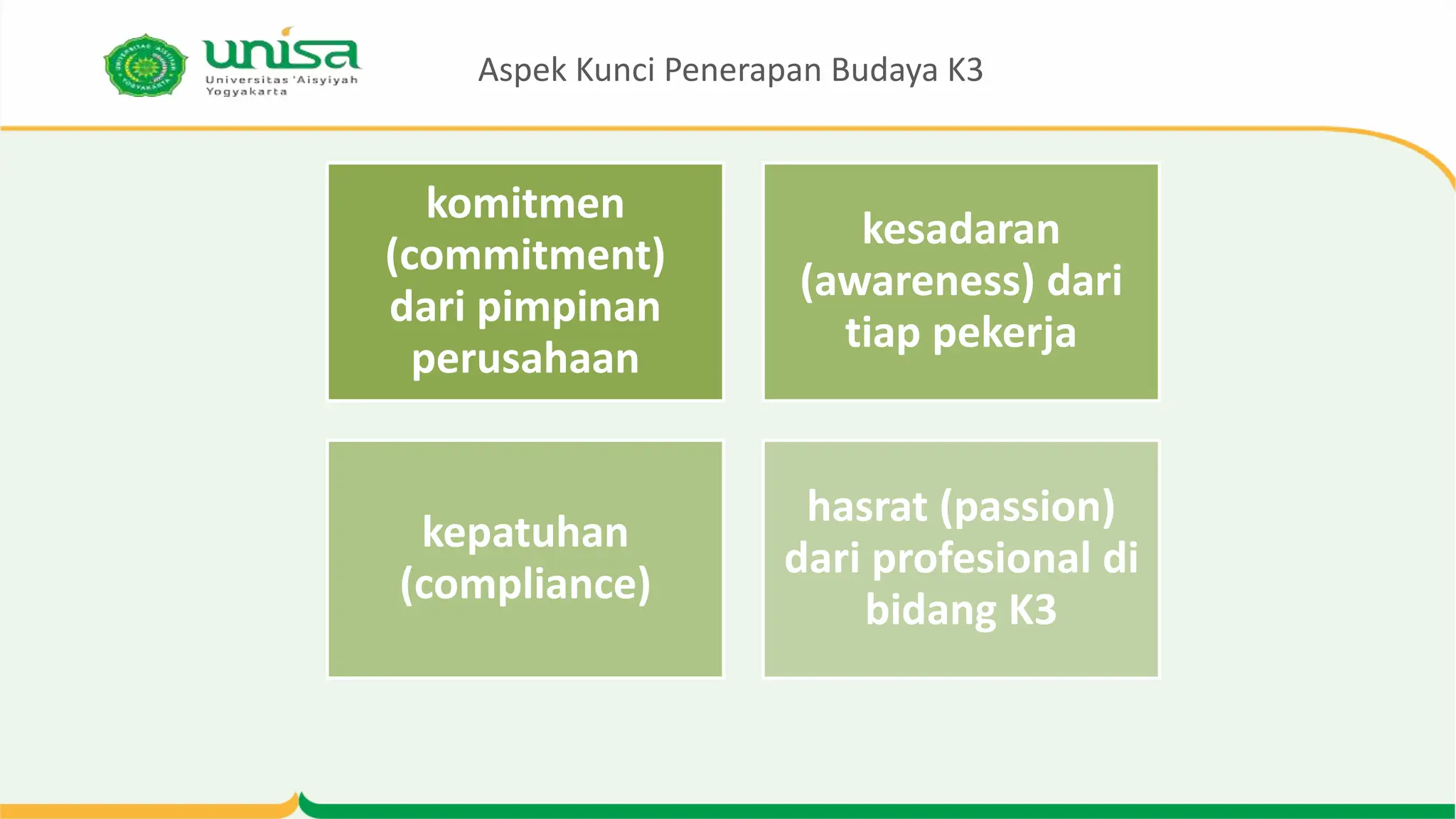 unisa
Universitas 'Aisyiyah Yogyakarta

Aspek Kunci Penerapan Budaya K3

komitmen (commitment) dari pimpinan perusahaan

kesadaran (awareness) dari tiap pekerja

kepatuhan (compliance)

hasrat (passion) dari profesional di bidang K3